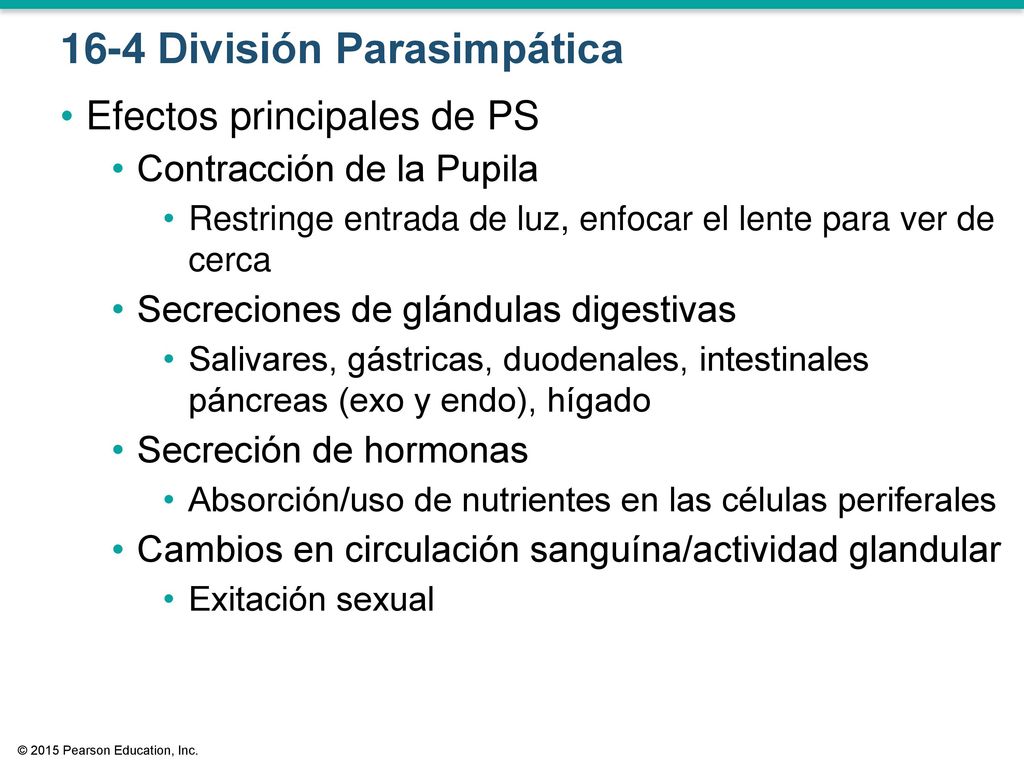 16-4 División Parasimpática

• Efectos principales de PS
  • Contracción de la Pupila
    • Restringe entrada de luz, enfocar el lente para ver de cerca
  • Secreciones de glándulas digestivas
    • Salivares, gástricas, duodenales, intestinales páncreas (exo y endo), hígado
  • Secreción de hormonas
    • Absorción/uso de nutrientes en las células periferales
  • Cambios en circulación sanguína/actividad glandular
    • Exitación sexual

© 2015 Pearson Education, Inc.